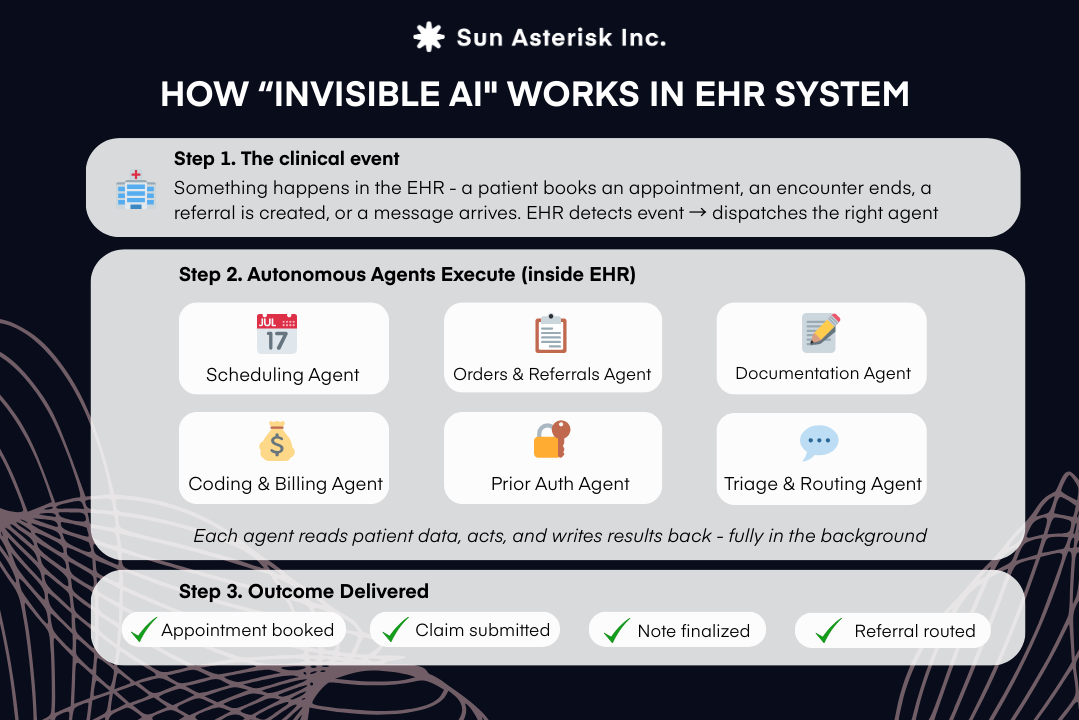 Sun Asterisk Inc.

HOW “INVISIBLE AI" WORKS IN EHR SYSTEM

Step 1. The clinical event

Something happens in the EHR - a patient books an appointment, an encounter ends, a referral is created, or a message arrives. EHR detects event → dispatches the right agent

Step 2. Autonomous Agents Execute (inside EHR)

JUL 17

Scheduling Agent

Orders & Referrals Agent

Documentation Agent

Coding & Billing Agent

Prior Auth Agent

Triage & Routing Agent

Each agent reads patient data, acts, and writes results back - fully in the background

Step 3. Outcome Delivered

Appointment booked

Claim submitted

Note finalized

Referral routed